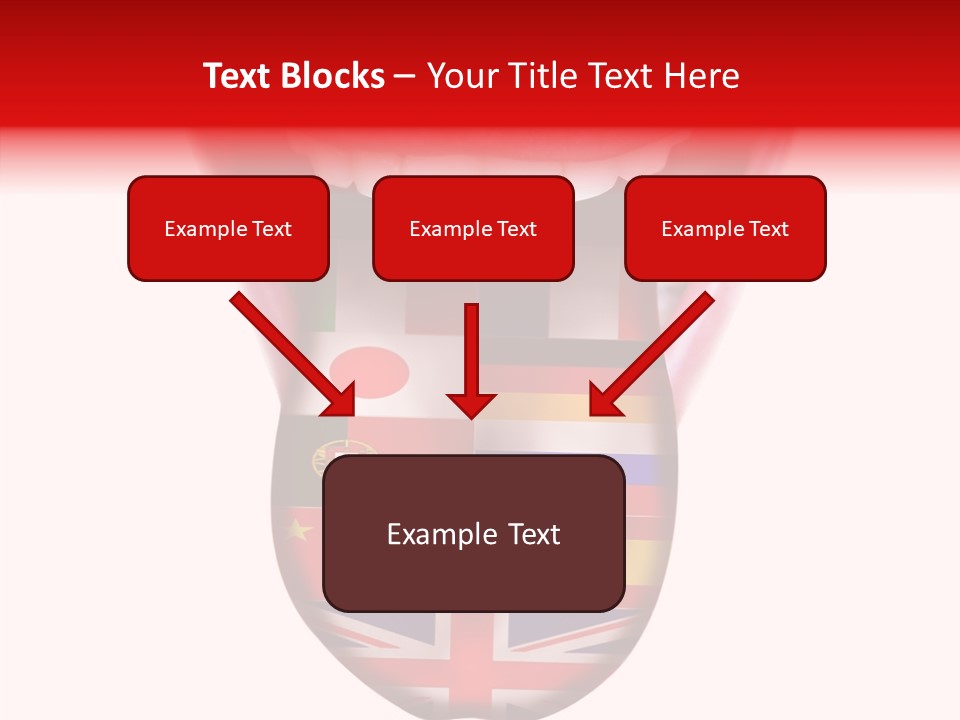 Text Blocks – Your Title Text Here

Example Text

Example Text

Example Text

Example Text